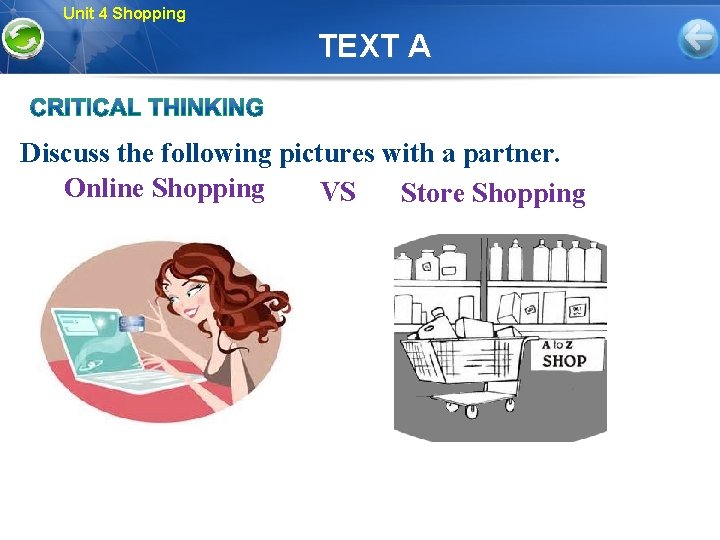 Unit 4 Shopping

TEXT A

CRITICAL THINKING

Discuss the following pictures with a partner.

Online Shopping VS Store Shopping

A to Z SHOP